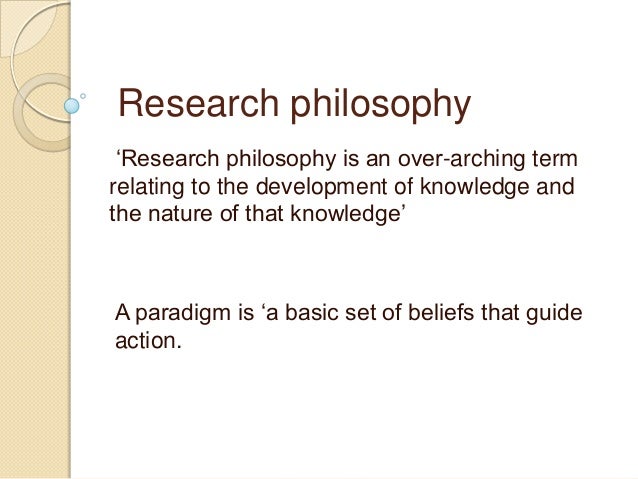 Research philosophy

‘Research philosophy is an over-arching term relating to the development of knowledge and the nature of that knowledge’

A paradigm is ‘a basic set of beliefs that guide action.